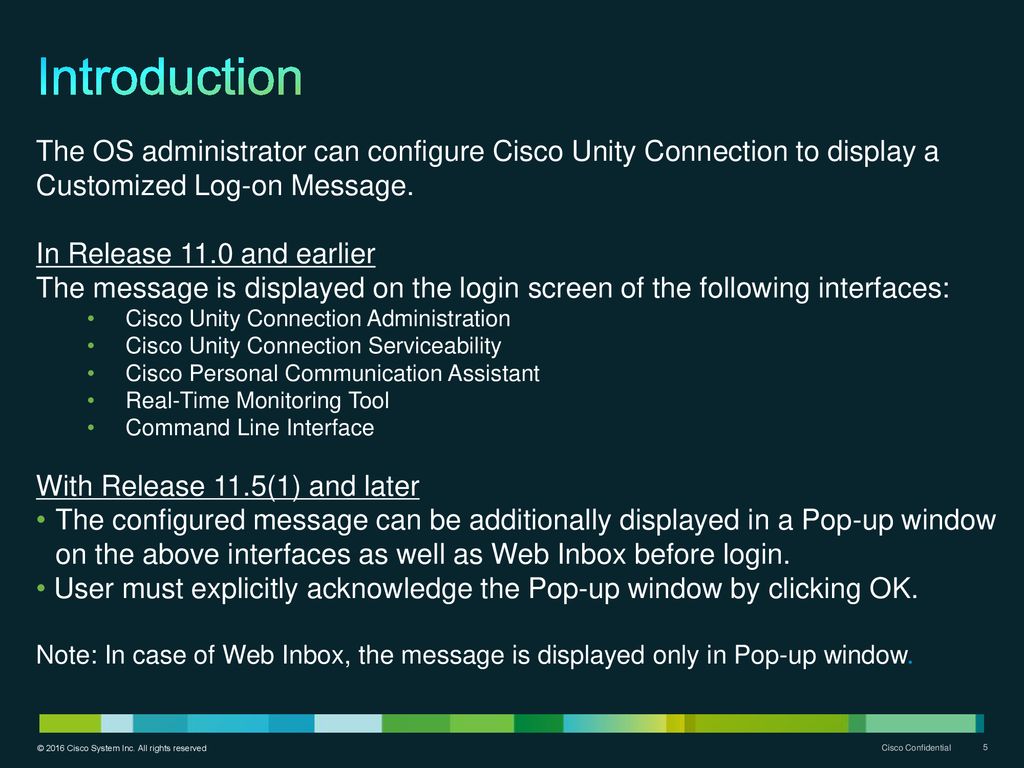 Introduction

The OS administrator can configure Cisco Unity Connection to display a Customized Log-on Message.

In Release 11.0 and earlier
The message is displayed on the login screen of the following interfaces:
• Cisco Unity Connection Administration
• Cisco Unity Connection Serviceability
• Cisco Personal Communication Assistant
• Real-Time Monitoring Tool
• Command Line Interface

With Release 11.5(1) and later
• The configured message can be additionally displayed in a Pop-up window on the above interfaces as well as Web Inbox before login.
• User must explicitly acknowledge the Pop-up window by clicking OK.

Note: In case of Web Inbox, the message is displayed only in Pop-up window.

© 2016 Cisco System Inc. All rights reserved

Cisco Confidential

5